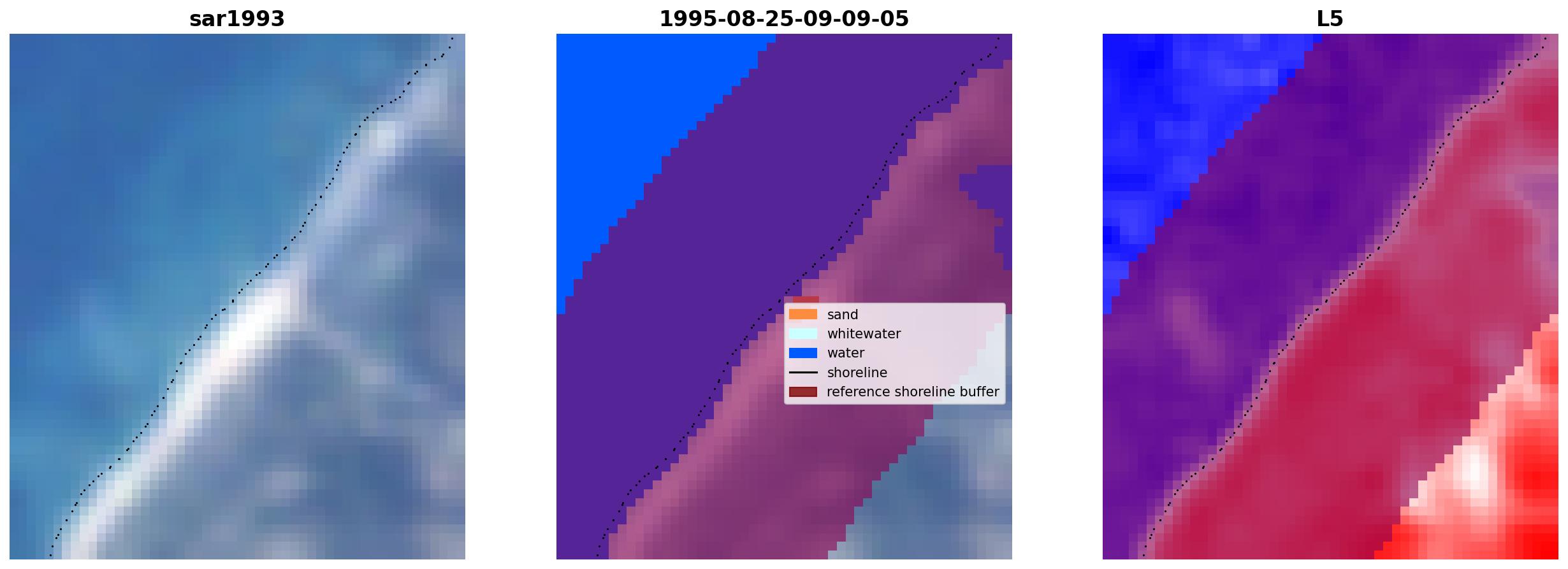 sar1993

1995-08-25-09-09-05

sand
whitewater
water
shoreline
reference shoreline buffer

L5